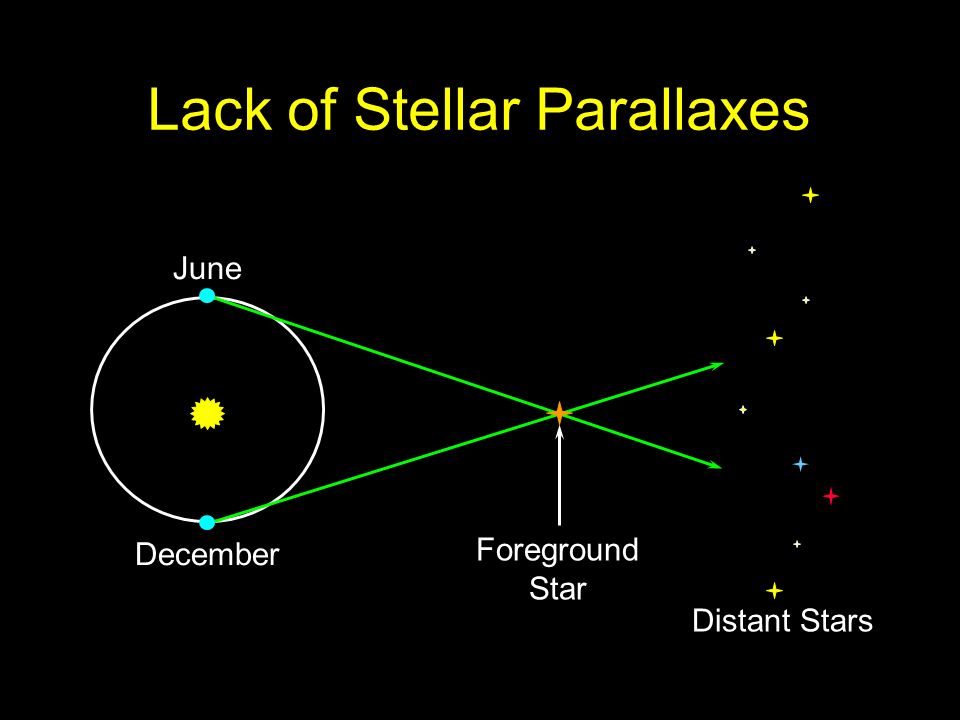 Lack of Stellar Parallaxes

June

December

Foreground Star

Distant Stars